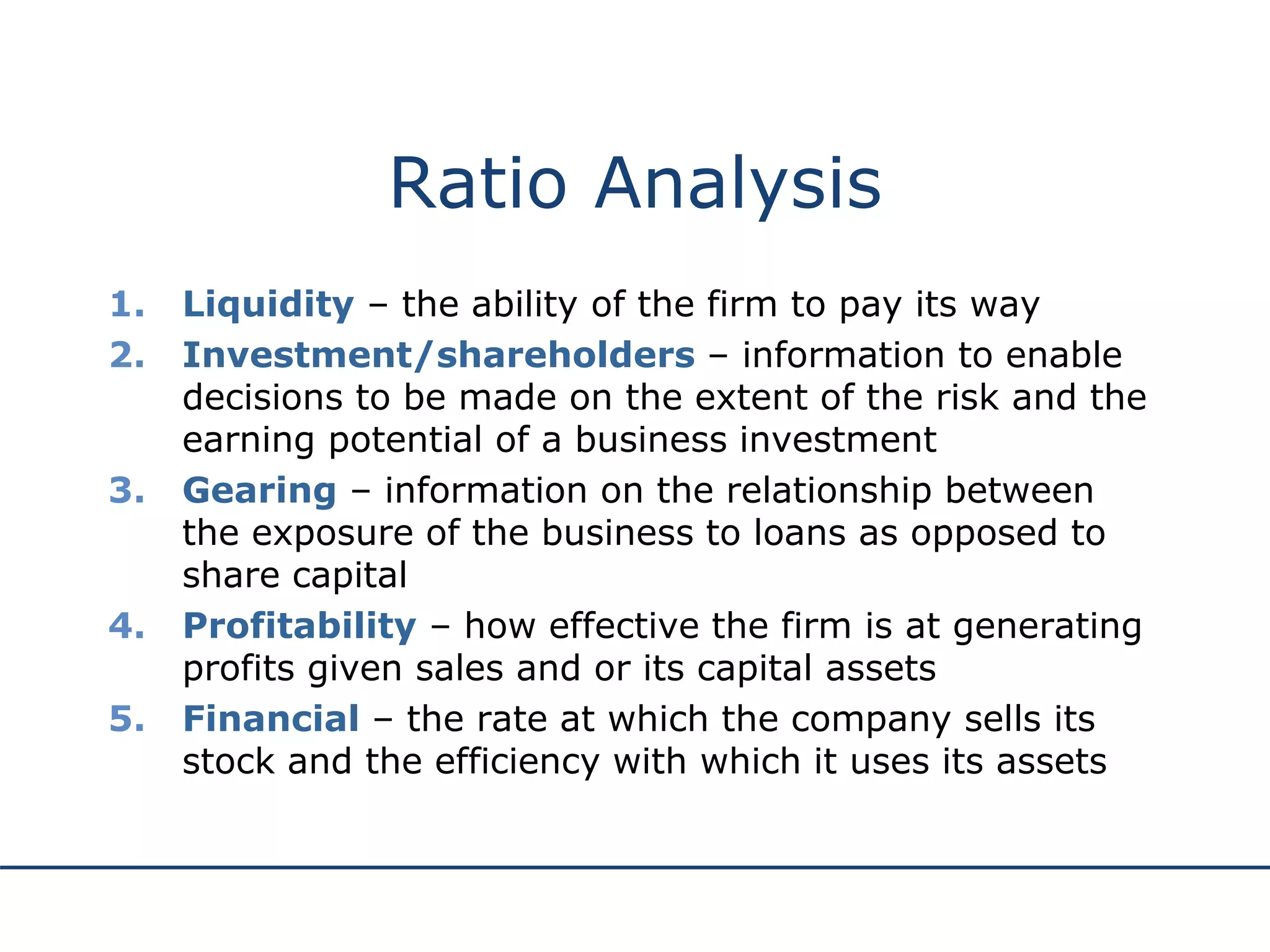 Ratio Analysis

1. Liquidity – the ability of the firm to pay its way
2. Investment/shareholders – information to enable decisions to be made on the extent of the risk and the earning potential of a business investment
3. Gearing – information on the relationship between the exposure of the business to loans as opposed to share capital
4. Profitability – how effective the firm is at generating profits given sales and or its capital assets
5. Financial – the rate at which the company sells its stock and the efficiency with which it uses its assets